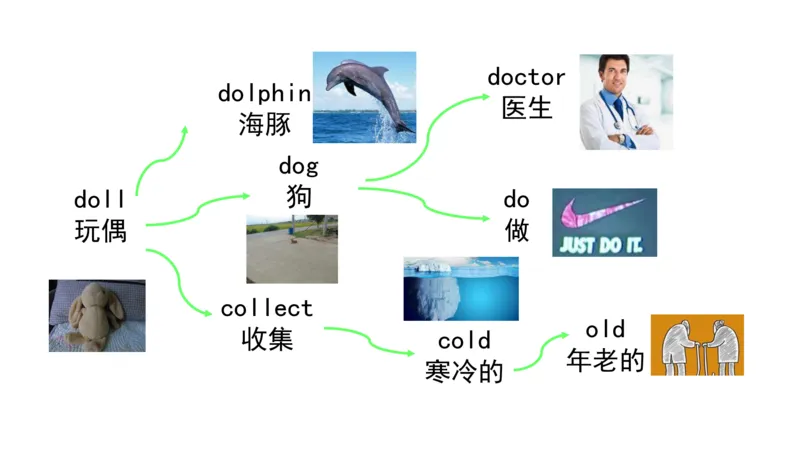 doll
玩偶

dolphin
海豚

dog
狗

collect
收集

doctor
医生

do
做

JUST DO IT.

cold
寒冷的

old
年老的